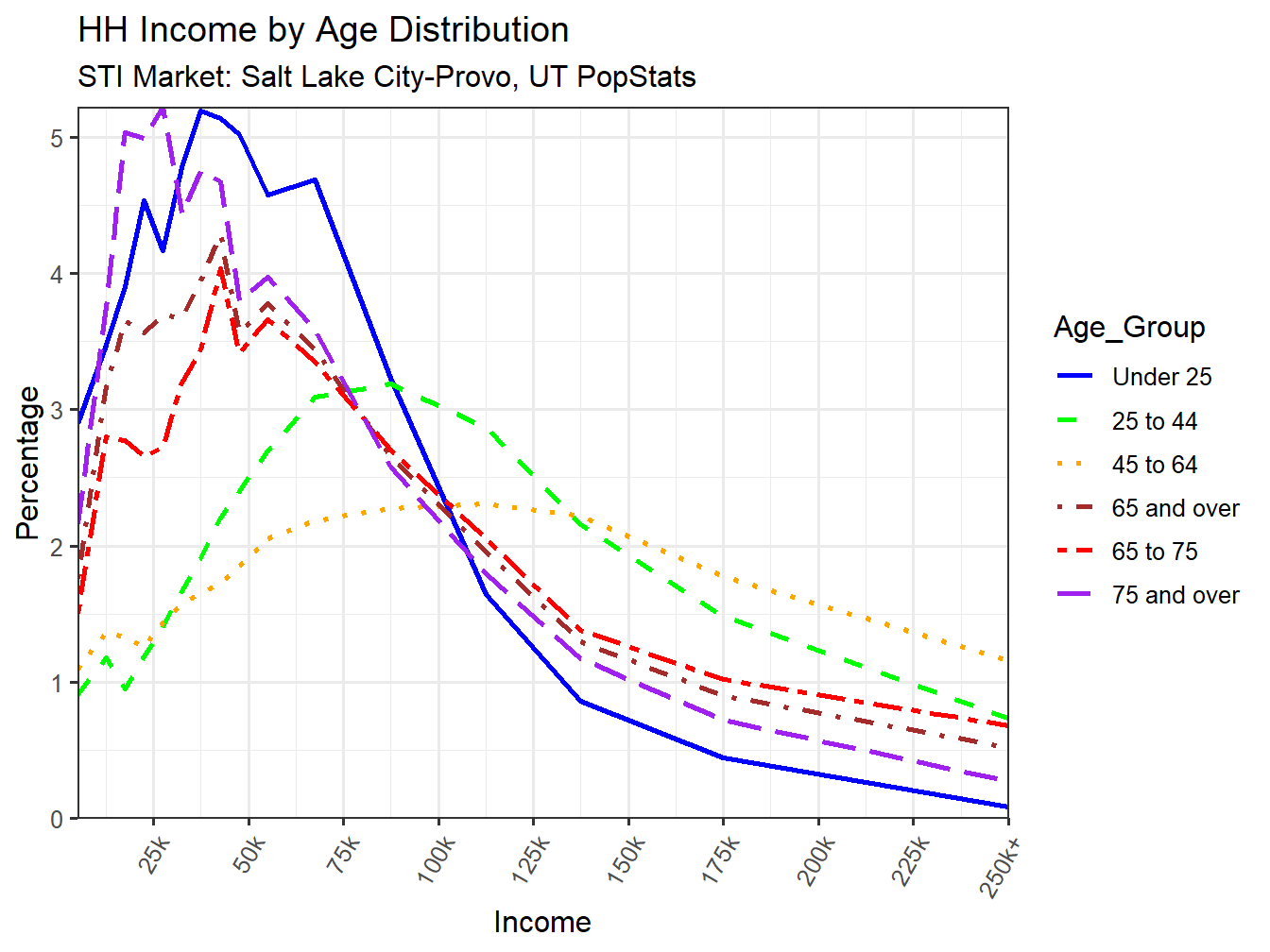 HH Income by Age Distribution
STI Market: Salt Lake City-Provo, UT PopStats

Percentage

5
4
3
2
1
0

25k
50k
75k
100k
125k
150k
175k
200k
225k
250k+

Income

Age_Group
Under 25
25 to 44
45 to 64
65 and over
65 to 75
75 and over